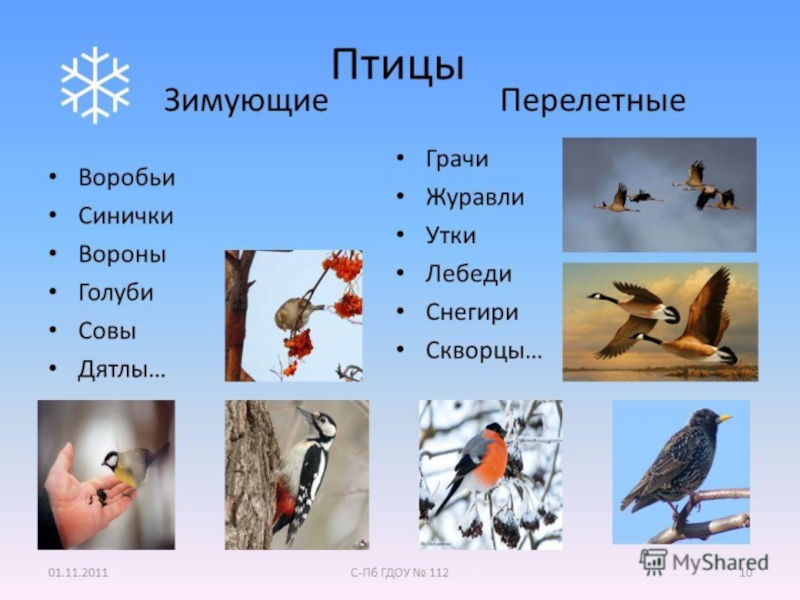 Птицы

Зимующие

• Воробьи
• Синички
• Вороны
• Голуби
• Совы
• Дятлы…

Перелетные

• Грачи
• Журавли
• Утки
• Лебеди
• Снегири
• Скворцы…

01.11.2011 С-Пб ГДОУ № 112 10

MyShared